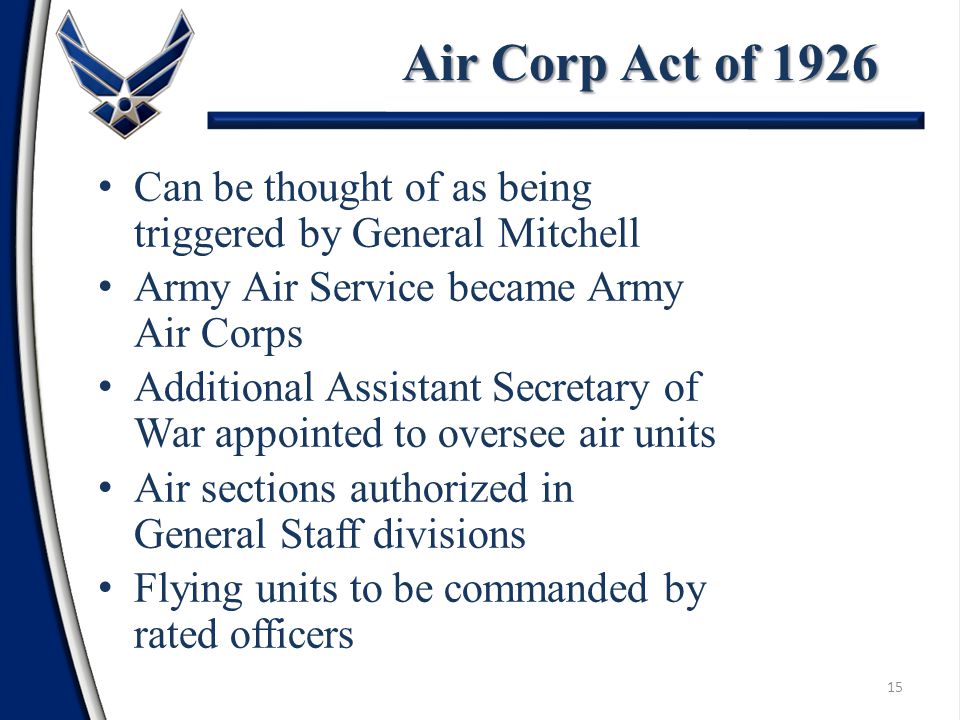 Air Corp Act of 1926

• Can be thought of as being triggered by General Mitchell
• Army Air Service became Army Air Corps
• Additional Assistant Secretary of War appointed to oversee air units
• Air sections authorized in General Staff divisions
• Flying units to be commanded by rated officers

15